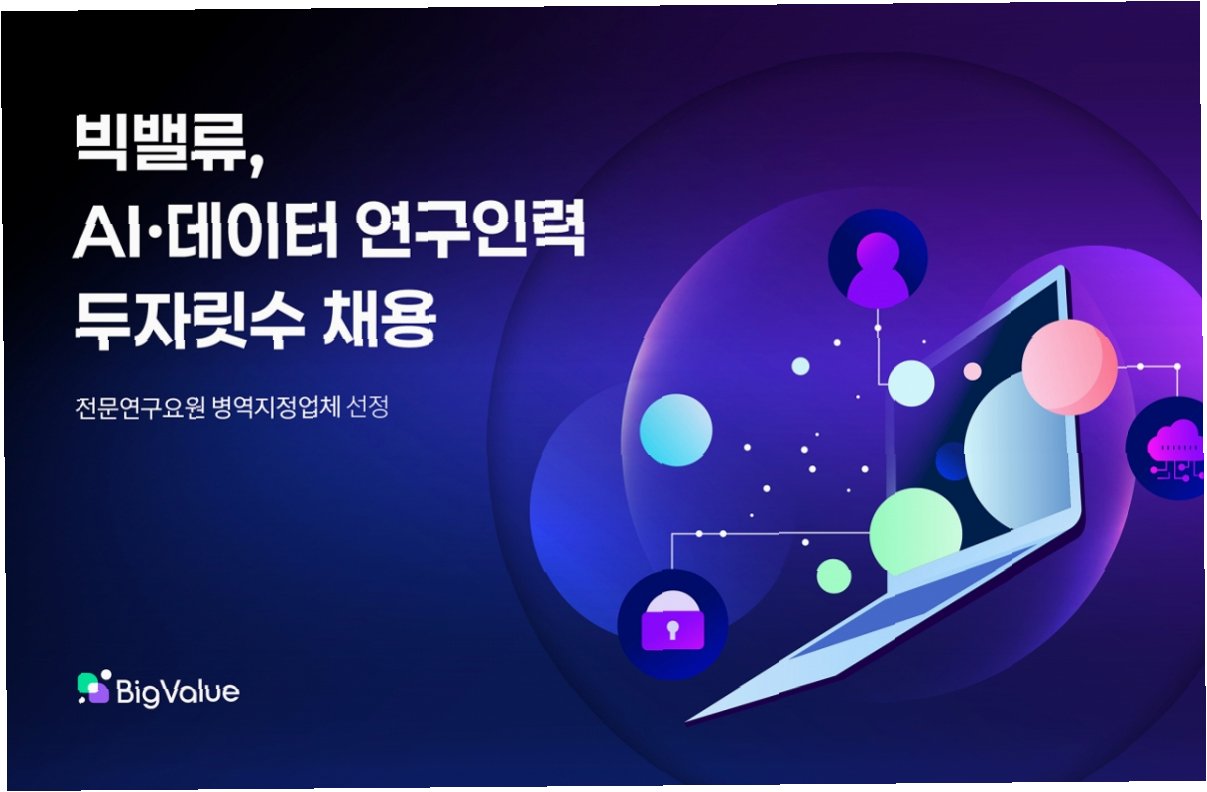 빅밸류,
AI·데이터 연구인력
두자릿수 채용

전문연구요원 병역지정업체 선정

BigValue